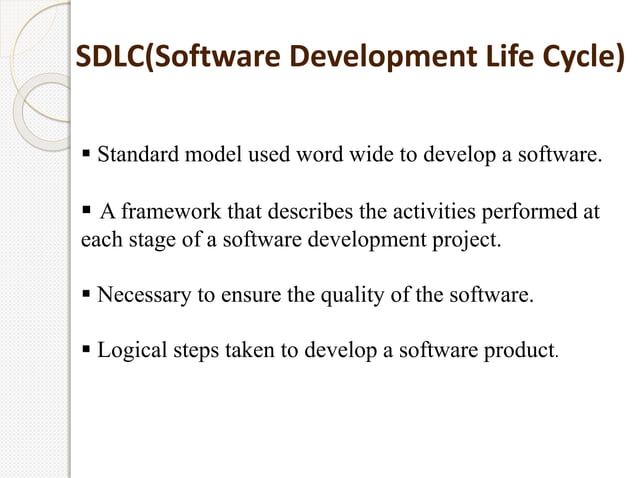 SDLC(Software Development Life Cycle)

▪ Standard model used word wide to develop a software.

▪ A framework that describes the activities performed at each stage of a software development project.

▪ Necessary to ensure the quality of the software.

▪ Logical steps taken to develop a software product.